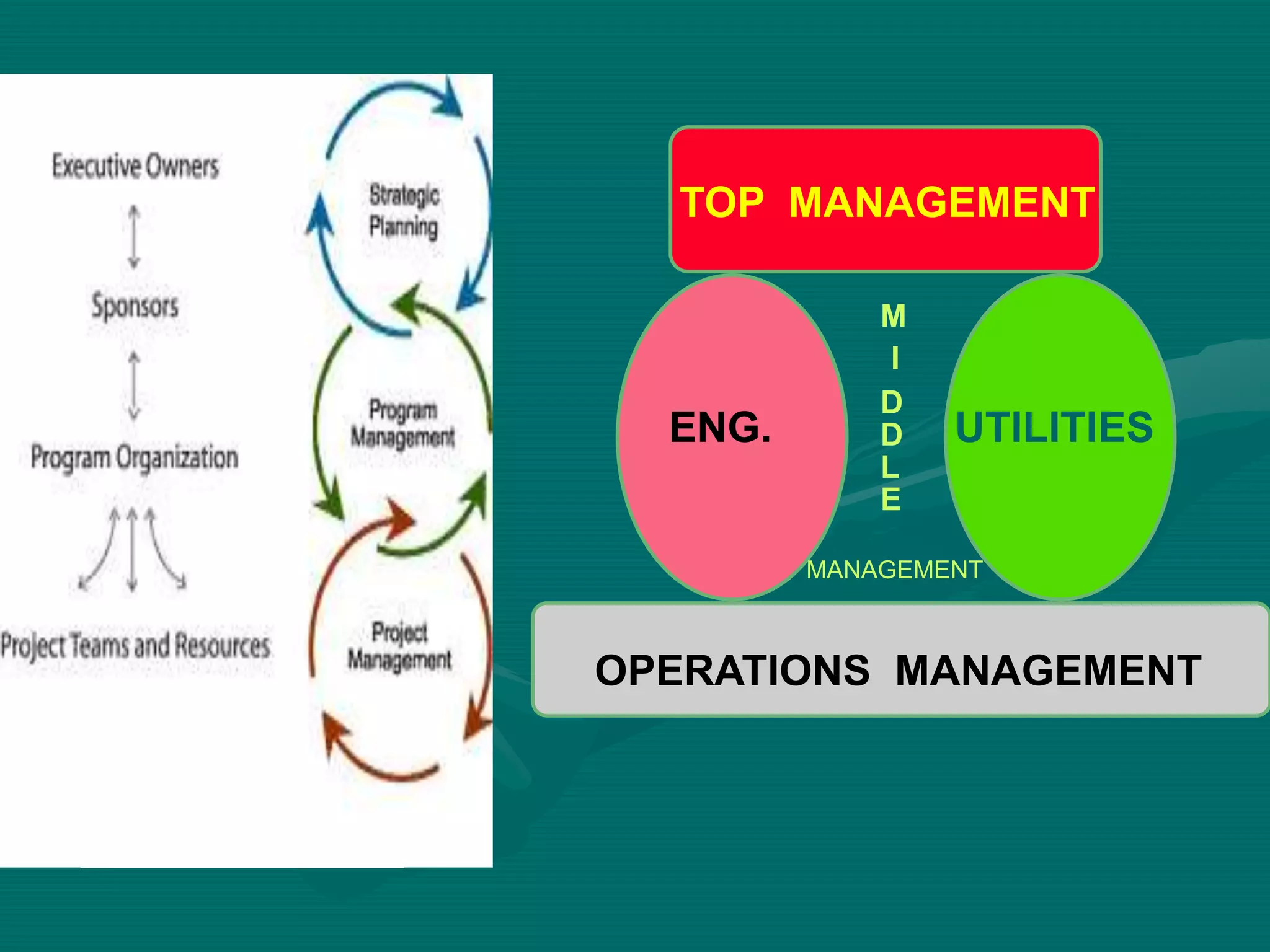 Executive Owners

Sponsors

Program Organization

Project Teams and Resources

Strategic Planning

Program Management

Project Management

TOP MANAGEMENT

ENG.

M
I
D
D
L
E

MANAGEMENT

UTILITIES

OPERATIONS MANAGEMENT